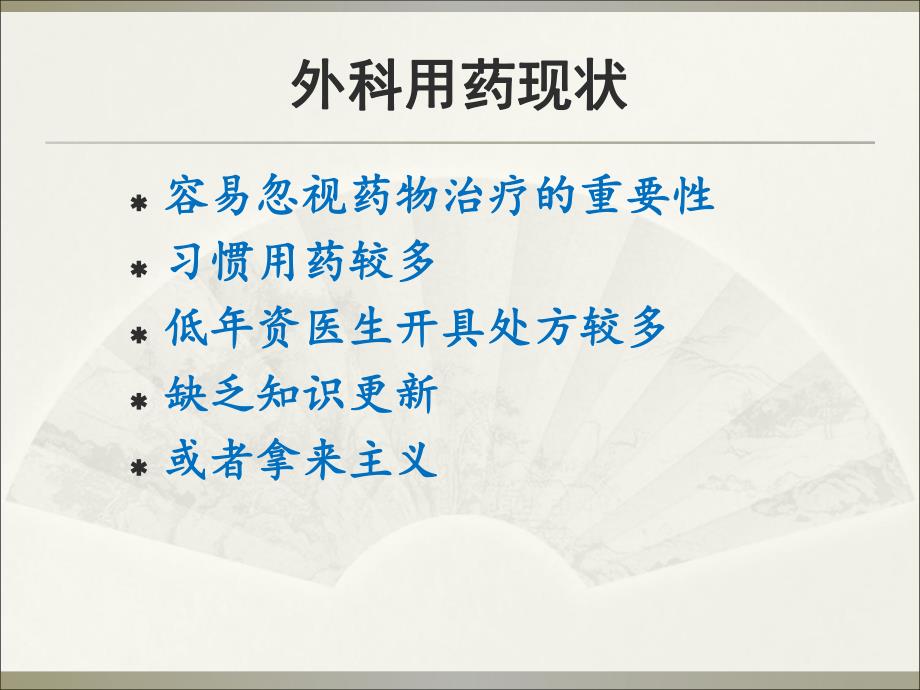 外科用药现状

* 容易忽视药物治疗的重要性
* 习惯用药较多
* 低年资医生开具处方较多
* 缺乏知识更新
* 或者拿来主义